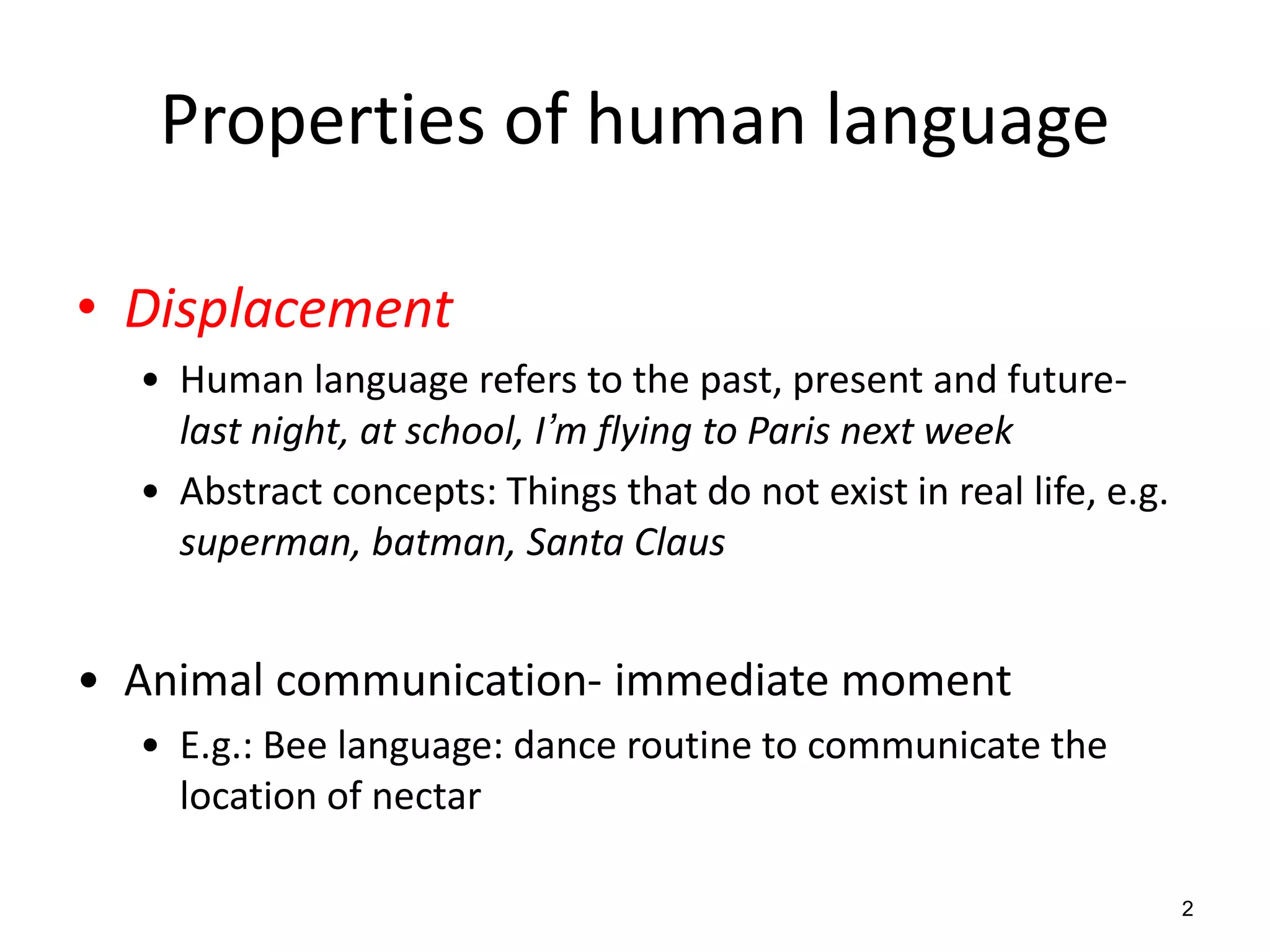 Properties of human language

• Displacement
  • Human language refers to the past, present and future- last night, at school, I'm flying to Paris next week
  • Abstract concepts: Things that do not exist in real life, e.g. superman, batman, Santa Claus

• Animal communication- immediate moment
  • E.g.: Bee language: dance routine to communicate the location of nectar

2